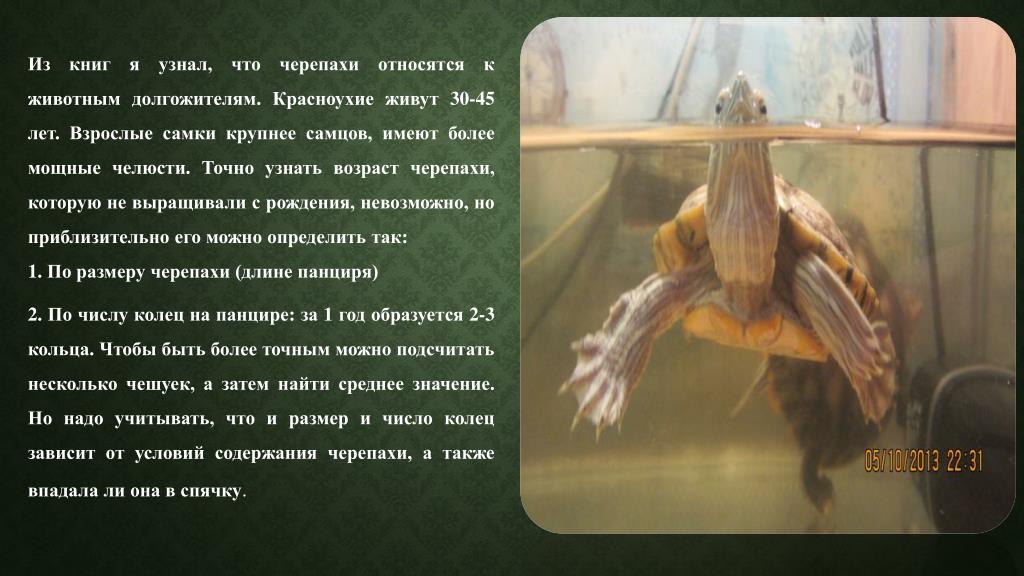 Из книг я узнал, что черепахи относятся к животным долгожителям. Красноухие живут 30-45 лет. Взрослые самки крупнее самцов, имеют более мощные челюсти. Точно узнать возраст черепахи, которую не выращивали с рождения, невозможно, но приблизительно его можно определить так:

1. По размеру черепахи (длине панциря)

2. По числу колец на панцире: за 1 год образуется 2-3 кольца. Чтобы быть более точным можно подсчитать несколько чешуек, а затем найти среднее значение. Но надо учитывать, что и размер и число колец зависит от условий содержания черепахи, а также впадала ли она в спячку.

05/10/2013 22:31